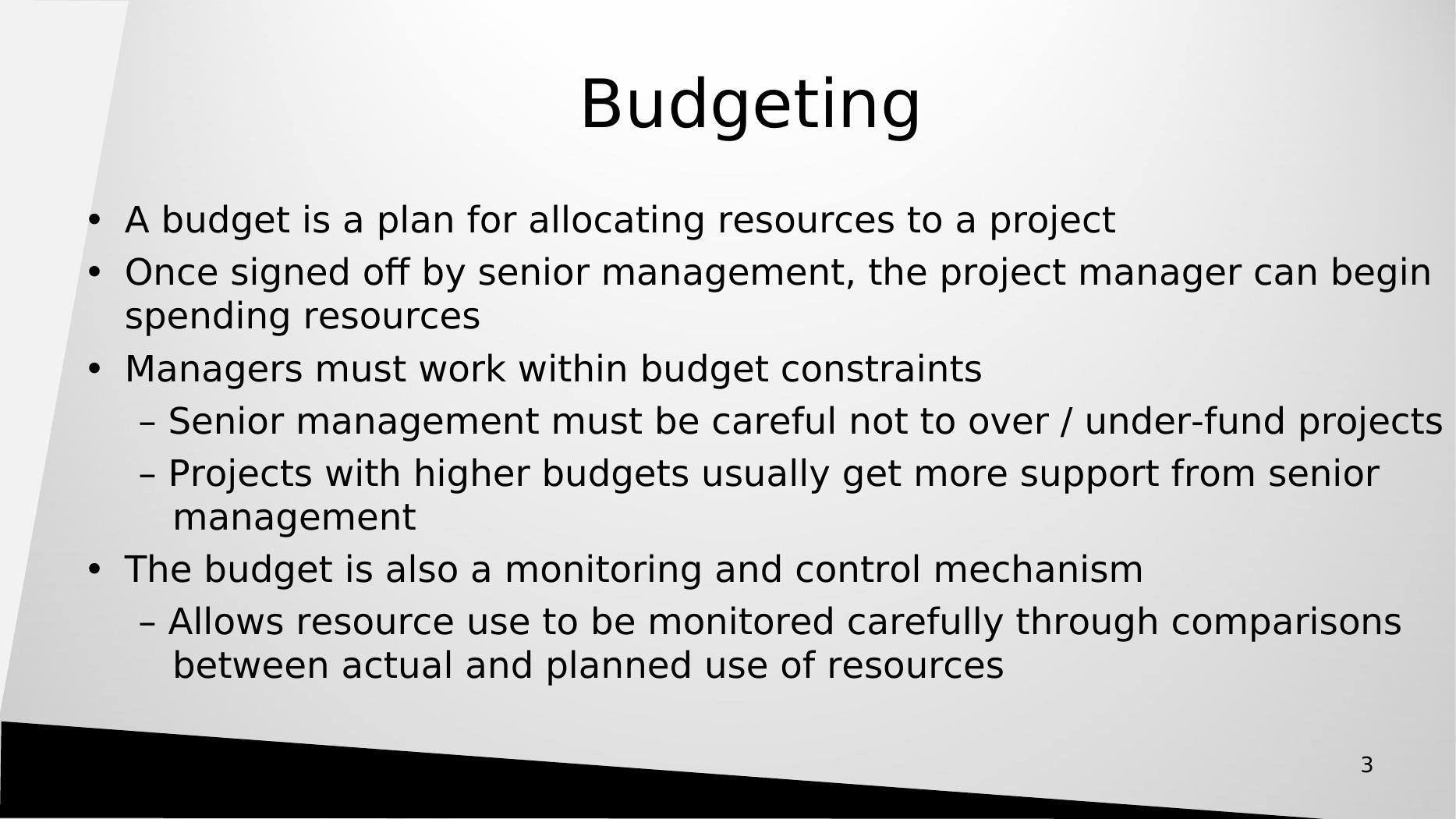 Budgeting

• A budget is a plan for allocating resources to a project
• Once signed off by senior management, the project manager can begin spending resources
• Managers must work within budget constraints
– Senior management must be careful not to over / under-fund projects
– Projects with higher budgets usually get more support from senior management
• The budget is also a monitoring and control mechanism
– Allows resource use to be monitored carefully through comparisons between actual and planned use of resources

3